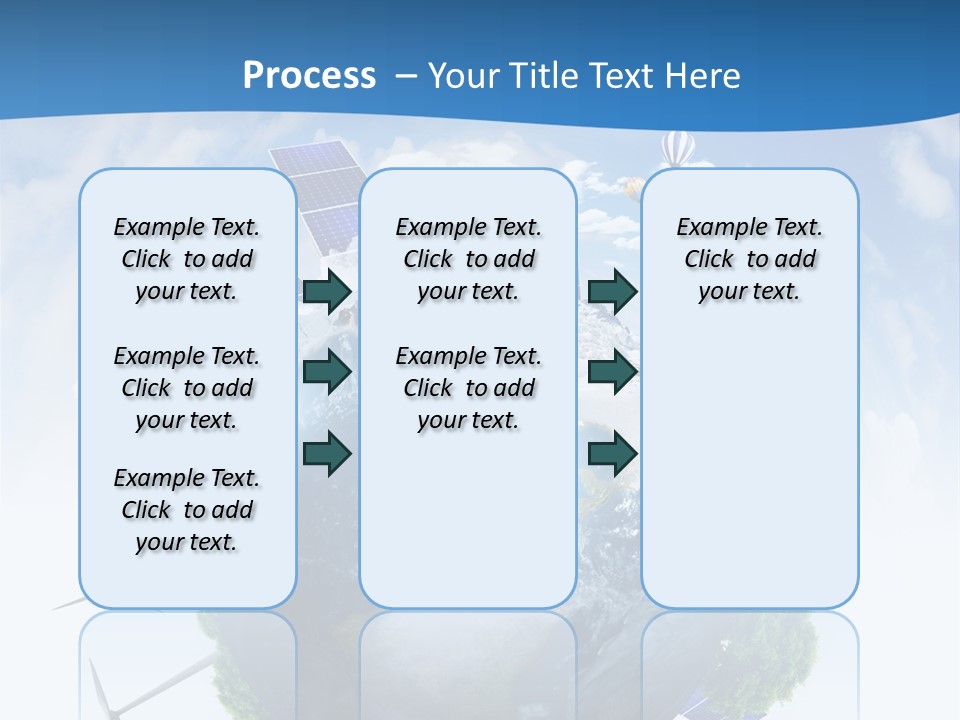 Process – Your Title Text Here

Example Text. Click to add your text.

Example Text. Click to add your text.

Example Text. Click to add your text.

Example Text. Click to add your text.

Example Text. Click to add your text.

Example Text. Click to add your text.